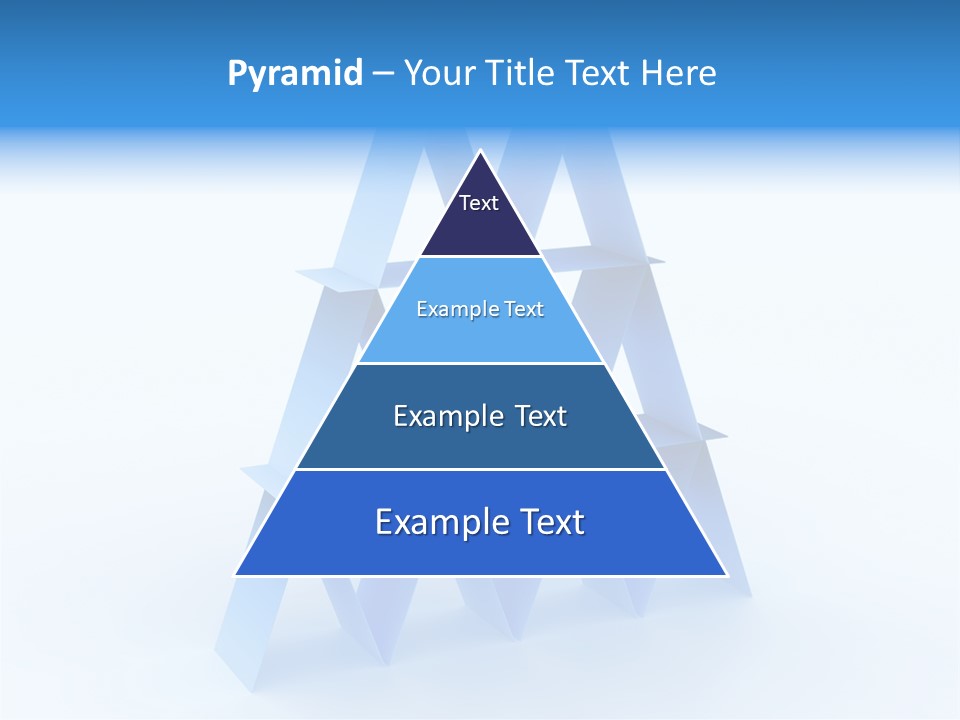 Pyramid – Your Title Text Here

Text

Example Text

Example Text

Example Text